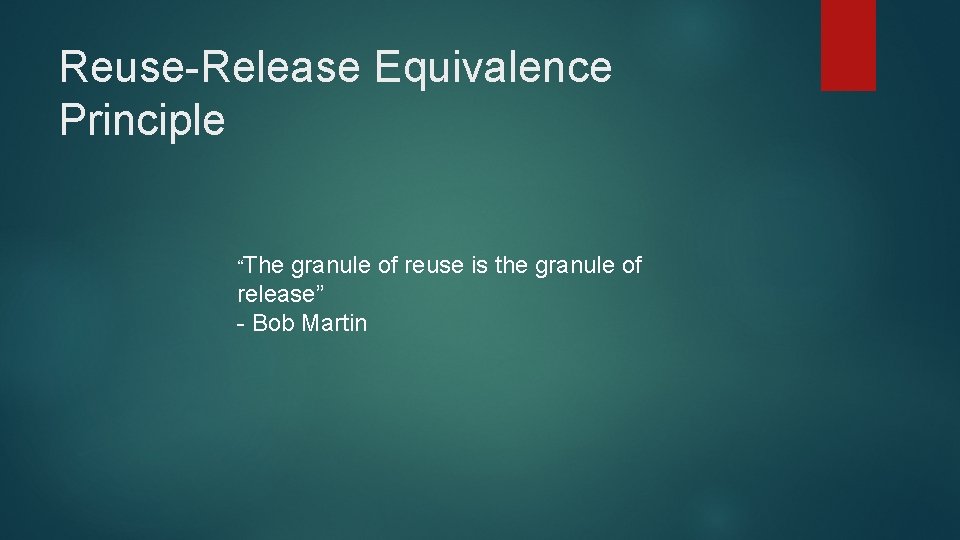 Reuse-Release Equivalence Principle

“The granule of reuse is the granule of release”
- Bob Martin